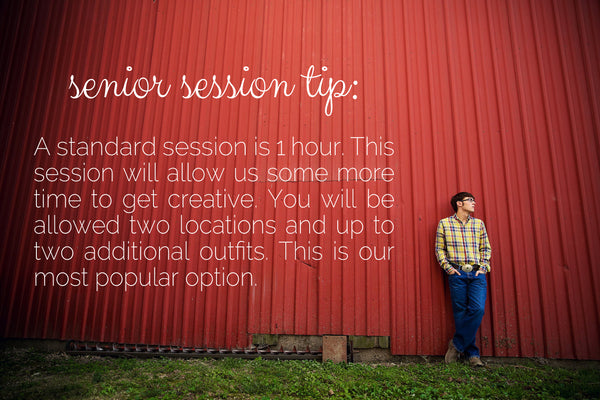 senior session tip:

A standard session is 1 hour. This session will allow us some more time to get creative. You will be allowed two locations and up to two additional outfits. This is our most popular option.